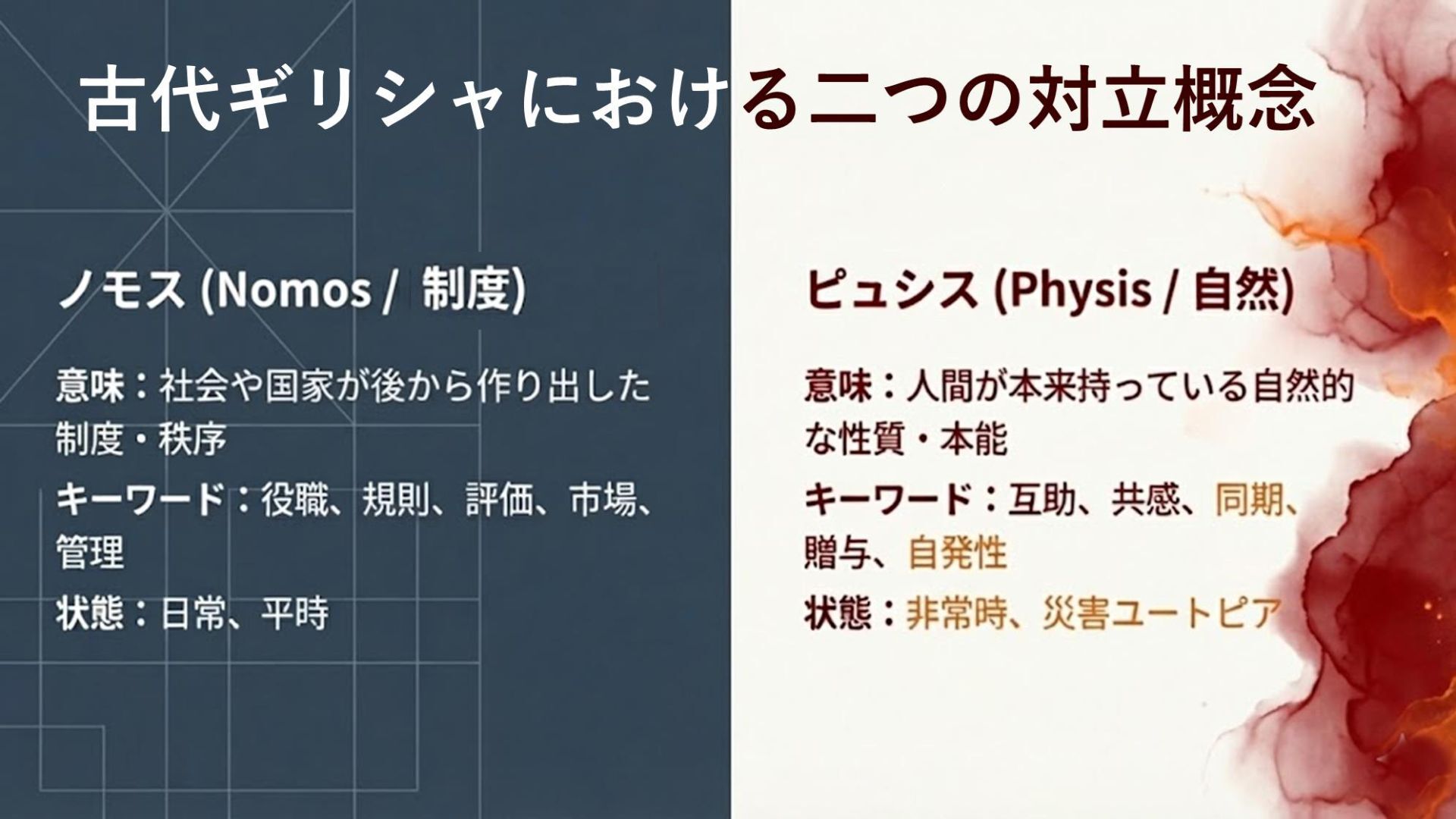 古代ギリシャにおける二つの対立概念

ノモス (Nomos / 制度)

意味：社会や国家が後から作り出した制度・秩序

キーワード：役職、規則、評価、市場、管理

状態：日常、平時

ピュシス (Physis / 自然)

意味：人間が本来持っている自然的な性質・本能

キーワード：互助、共感、同期、贈与、自発性

状態：非常時、災害ユートピア